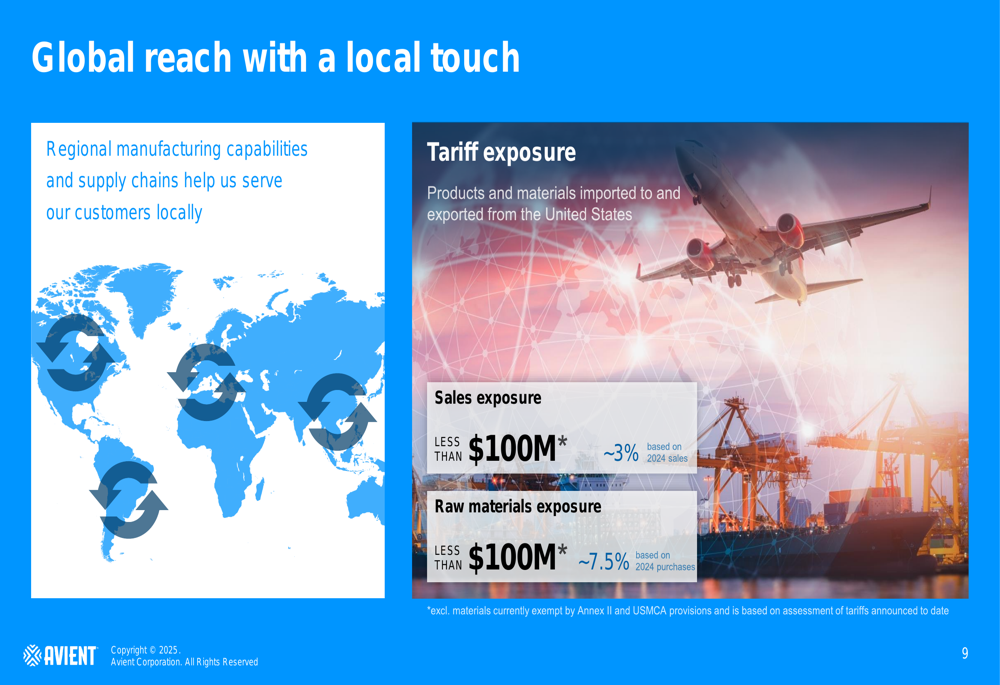 Global reach with a local touch

Regional manufacturing capabilities and supply chains help us serve our customers locally

Tariff exposure

Products and materials imported to and exported from the United States

Sales exposure

LESS THAN $100M* ~3% based on 2024 sales

Raw materials exposure

LESS THAN $100M* ~7.5% based on 2024 purchases

*excl. materials currently exempt by Annex II and USMCA provisions and is based on assessment of tariffs announced to date

AVIENT Copyright © 2025. Avient Corporation. All Rights Reserved

9